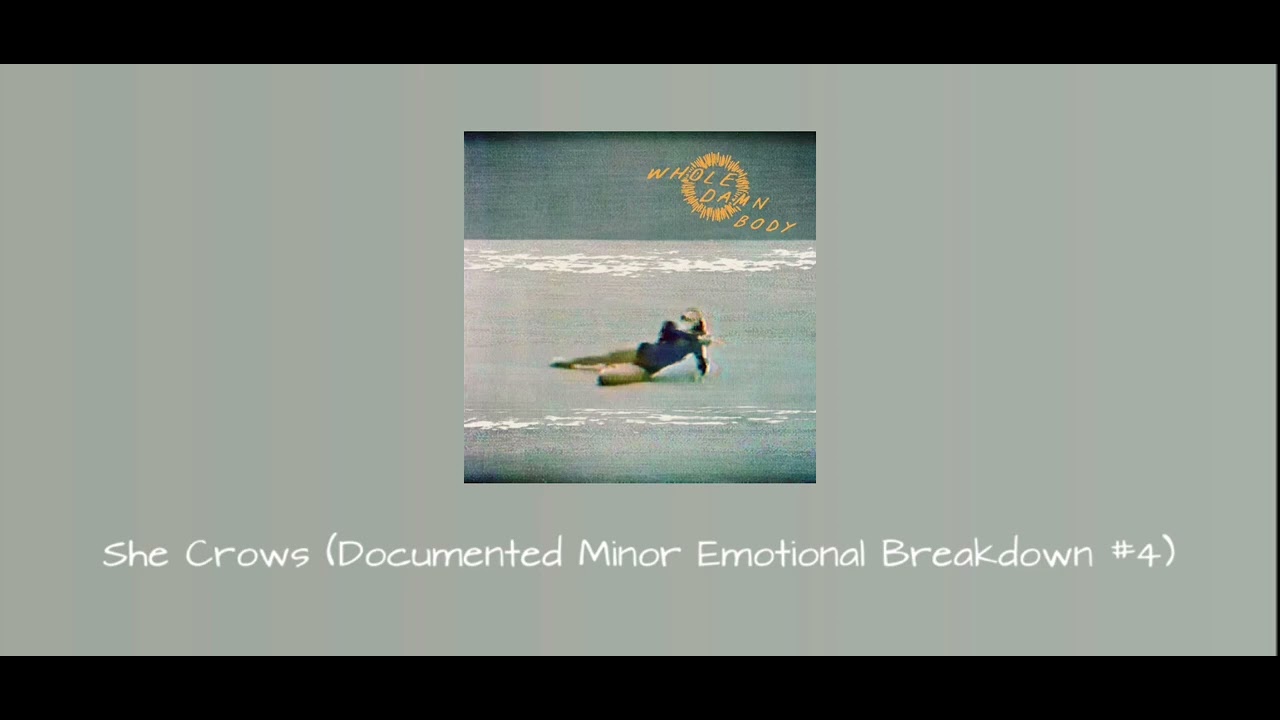 WHOLE DAMN BODY

She Crows (Documented Minor Emotional Breakdown #4)